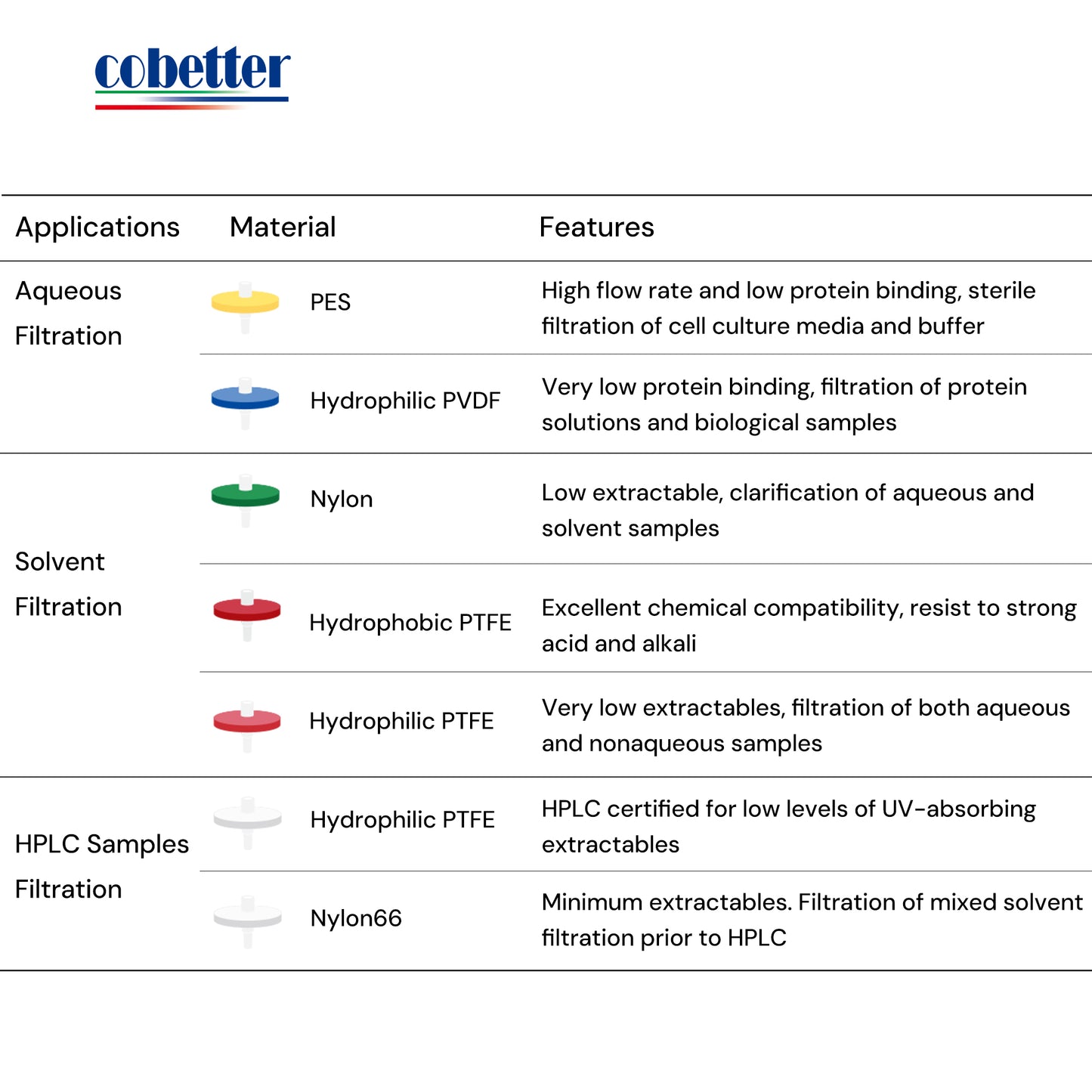 cobetter

| Applications | Material | Features |
|---|---|---|
| Aqueous Filtration | PES | High flow rate and low protein binding, sterile filtration of cell culture media and buffer |
| | Hydrophilic PVDF | Very low protein binding, filtration of protein solutions and biological samples |
| Solvent Filtration | Nylon | Low extractable, clarification of aqueous and solvent samples |
| | Hydrophobic PTFE | Excellent chemical compatibility, resist to strong acid and alkali |
| | Hydrophilic PTFE | Very low extractables, filtration of both aqueous and nonaqueous samples |
| HPLC Samples Filtration | Hydrophilic PTFE | HPLC certified for low levels of UV-absorbing extractables |
| | Nylon66 | Minimum extractables. Filtration of mixed solvent filtration prior to HPLC |